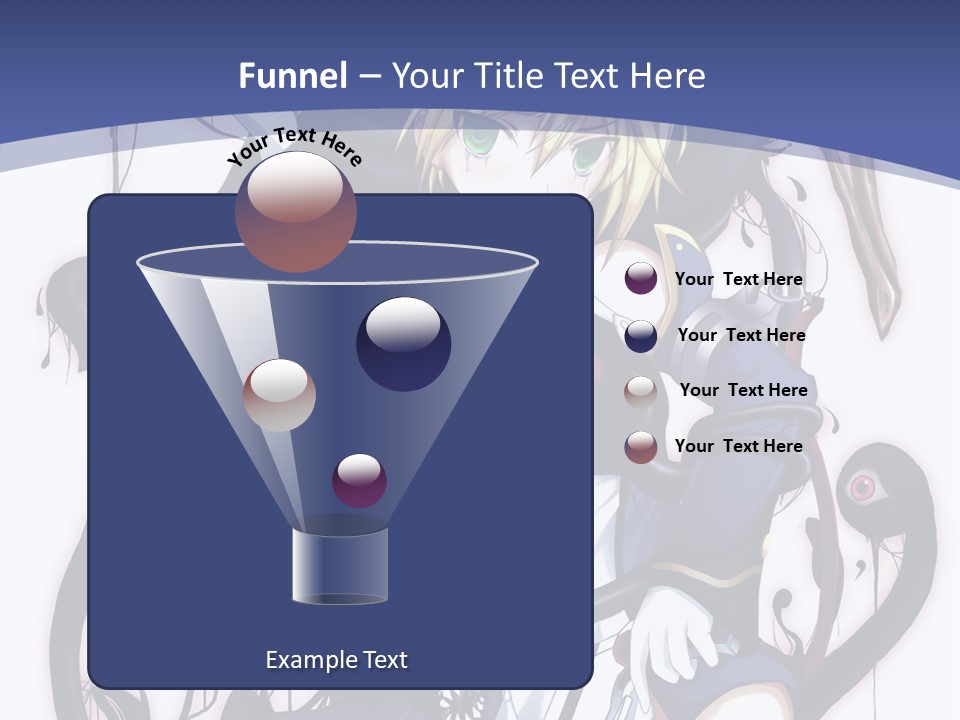 Funnel – Your Title Text Here

Your Text Here

Your Text Here

Your Text Here

Your Text Here

Your Text Here

Example Text